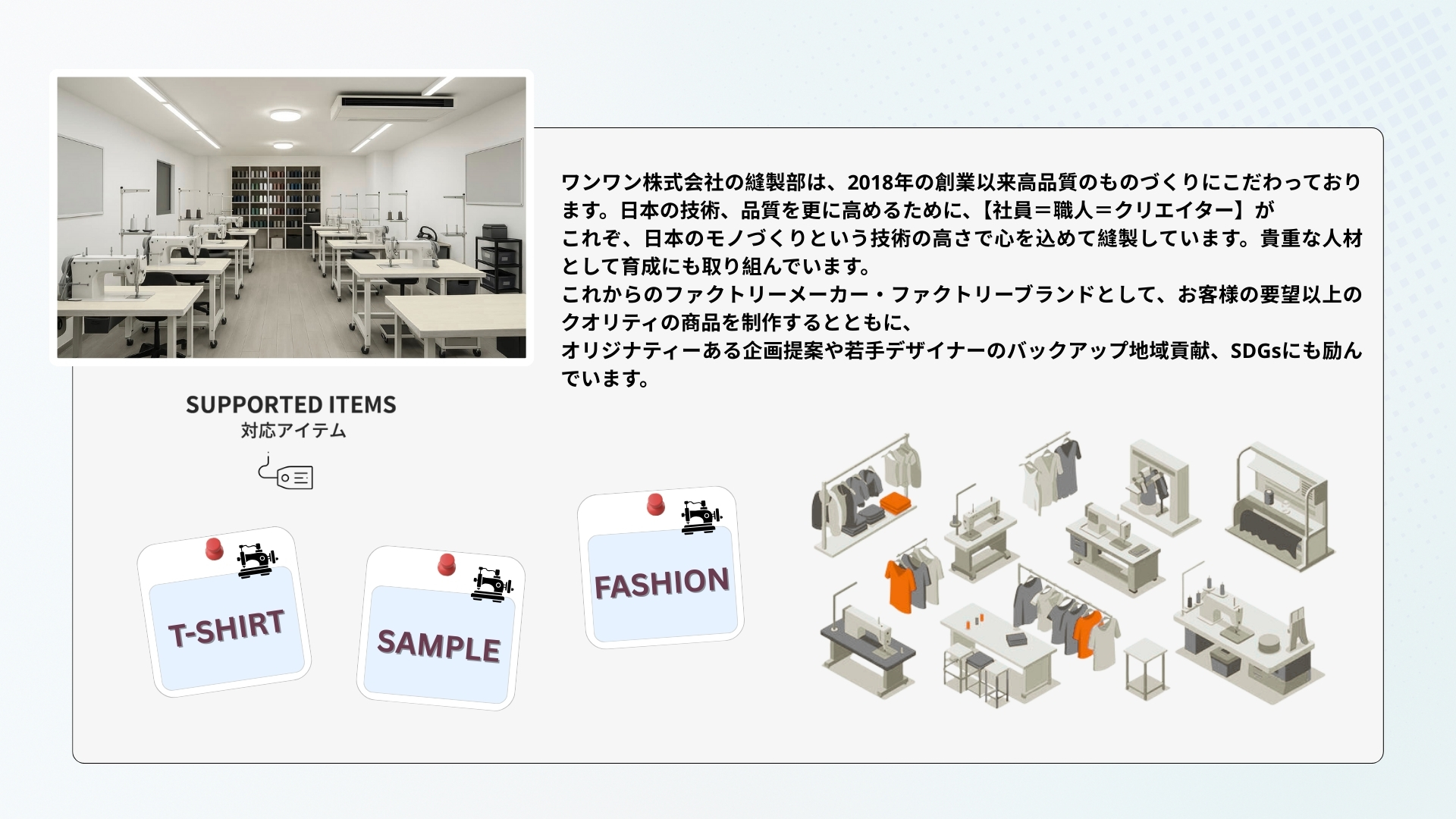 ワンワン株式会社の縫製部は、2018年の創業以来高品質のものづくりにこだわっております。日本の技術、品質を更に高めるために、【社員＝職人＝クリエイター】が
これぞ、日本のモノづくりという技術の高さで心を込めて縫製しています。貴重な人材として育成にも取り組んでいます。
これからのファクトリーメーカー・ファクトリーブランドとして、お客様の要望以上のクオリティの商品を制作するとともに、
オリジナティーある企画提案や若手デザイナーのバックアップ地域貢献、SDGsにも励んでいます。

SUPPORTED ITEMS
対応アイテム

T-SHIRT

SAMPLE

FASHION